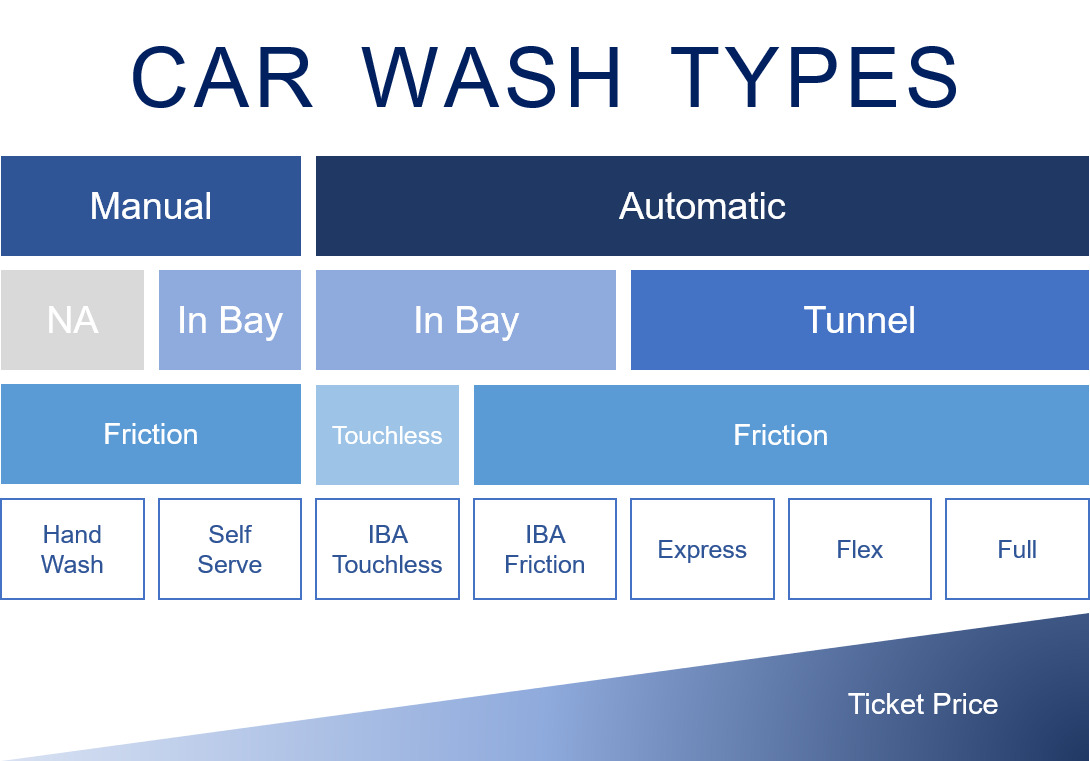 CAR WASH TYPES

Manual

Automatic

NA

In Bay

In Bay

Tunnel

Friction

Touchless

Friction

Hand Wash

Self Serve

IBA Touchless

IBA Friction

Express

Flex

Full

Ticket Price